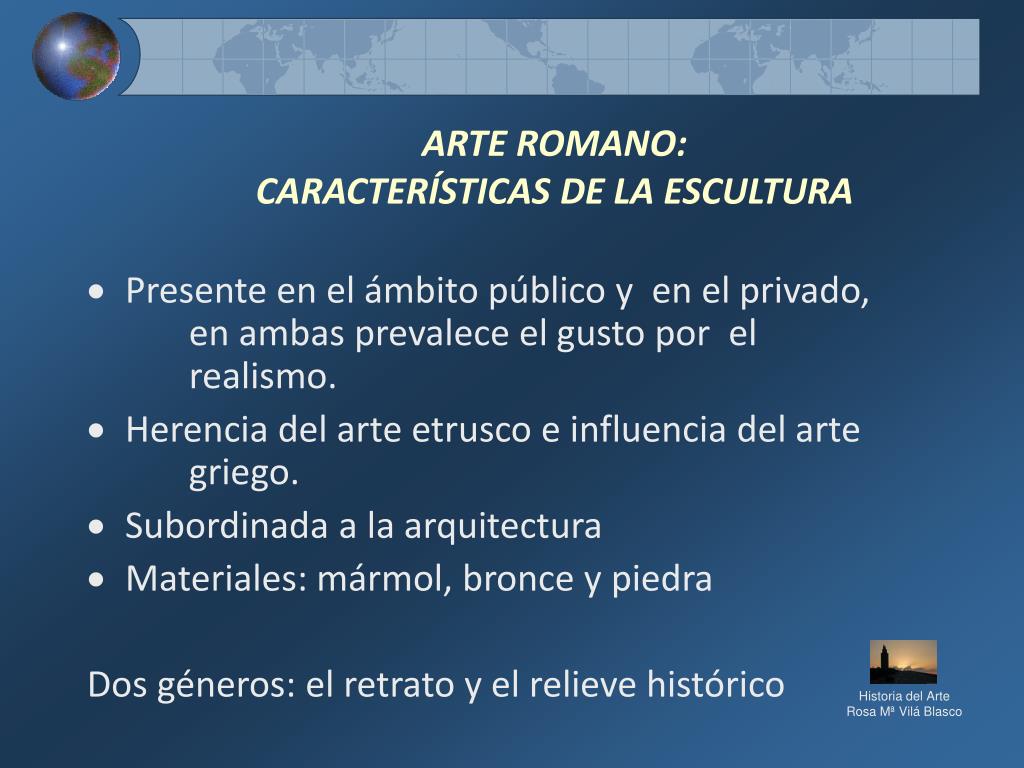 ARTE ROMANO:
CARACTERÍSTICAS DE LA ESCULTURA

• Presente en el ámbito público y en el privado, en ambas prevalece el gusto por el realismo.
• Herencia del arte etrusco e influencia del arte griego.
• Subordinada a la arquitectura
• Materiales: mármol, bronce y piedra

Dos géneros: el retrato y el relieve histórico

Historia del Arte
Rosa Mª Vilá Blasco